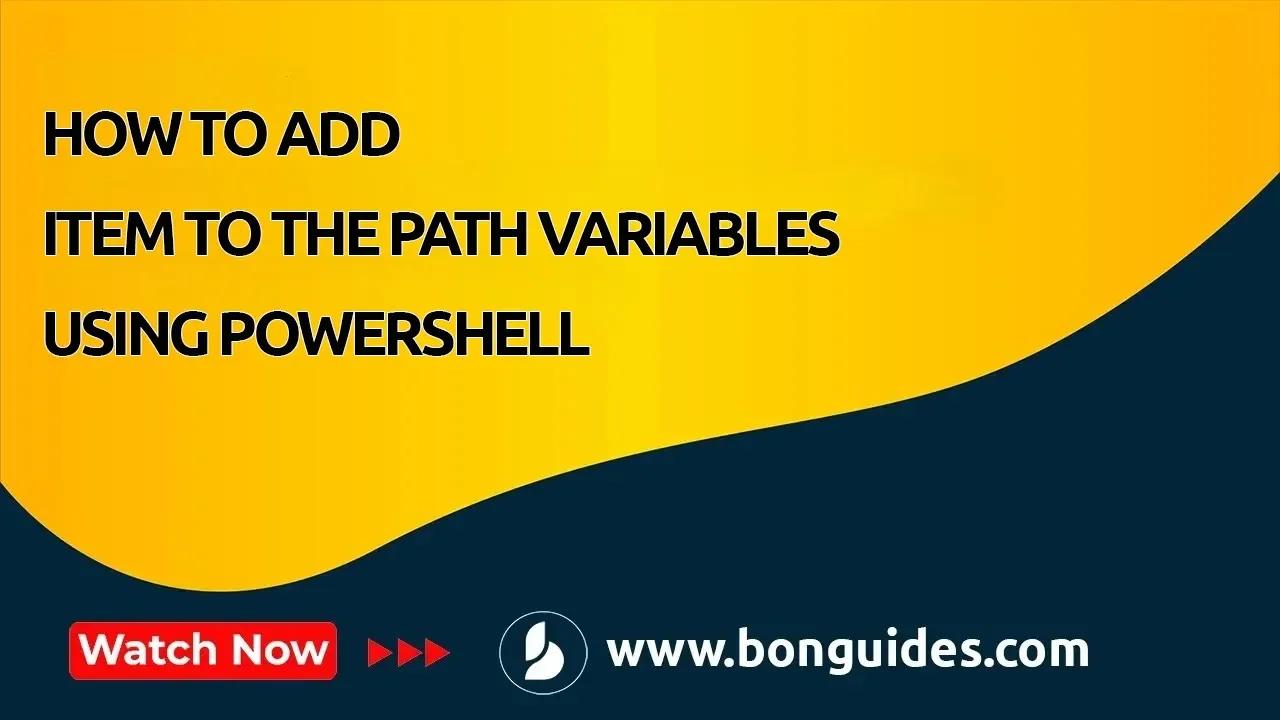 HOW TO ADD
ITEM TO THE PATH VARIABLES
USING POWERSHELL

Watch Now

www.bonguides.com